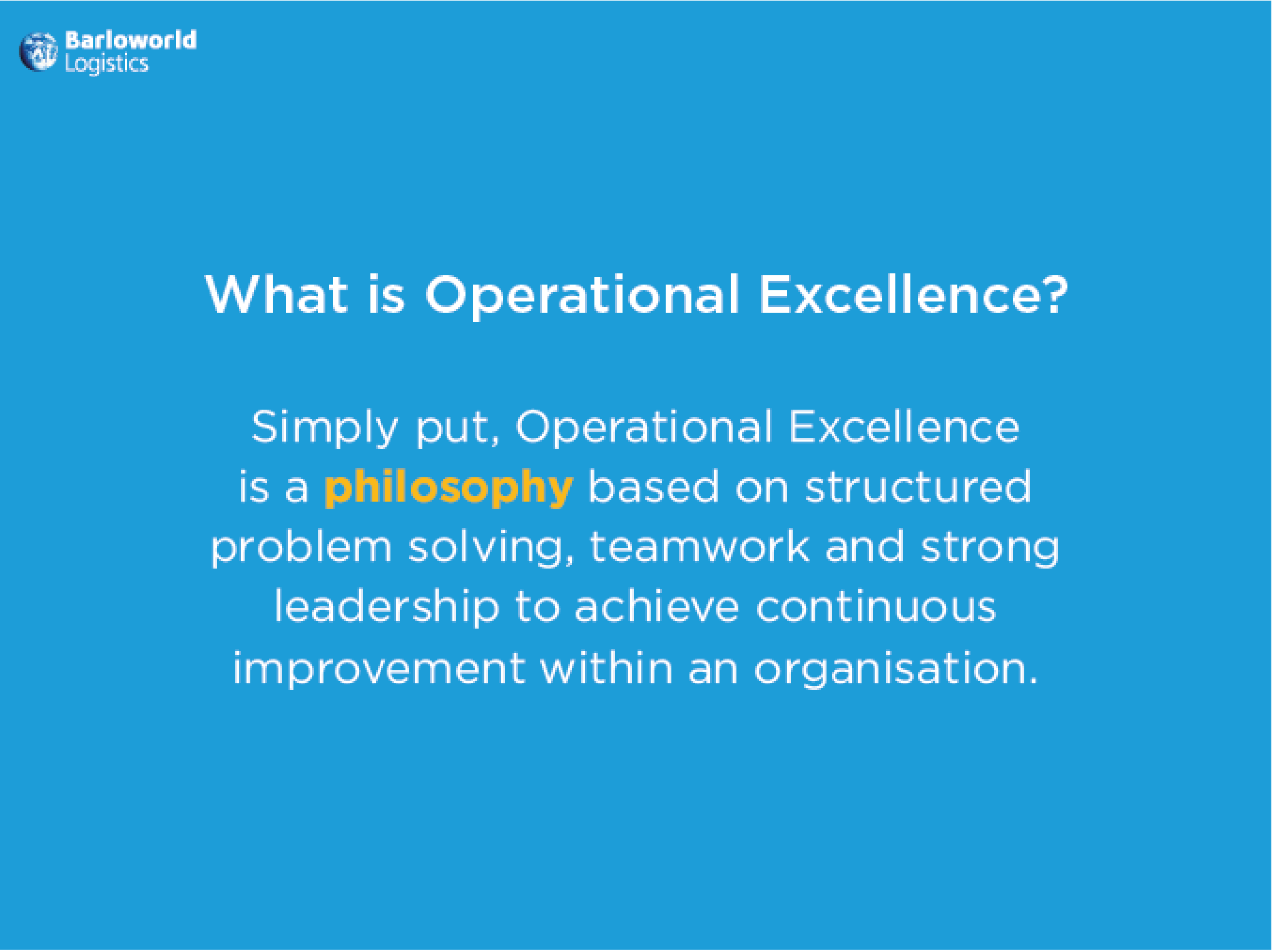 Barloworld Logistics

What is Operational Excellence?

Simply put, Operational Excellence is a philosophy based on structured problem solving, teamwork and strong leadership to achieve continuous improvement within an organisation.